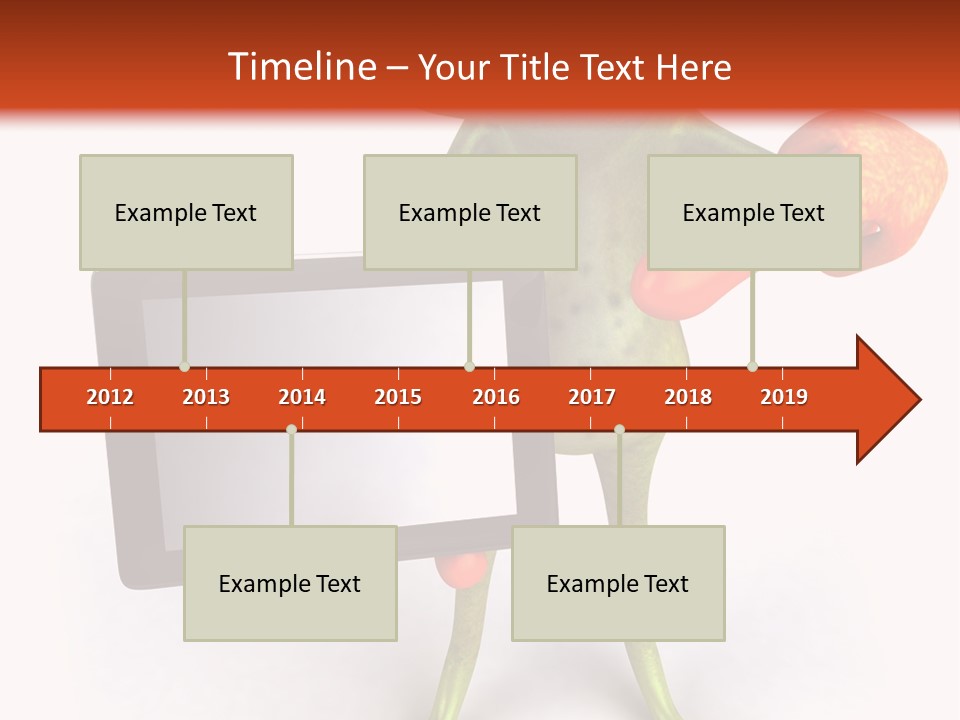 Timeline – Your Title Text Here

Example Text

Example Text

Example Text

2012 2013 2014 2015 2016 2017 2018 2019

Example Text

Example Text